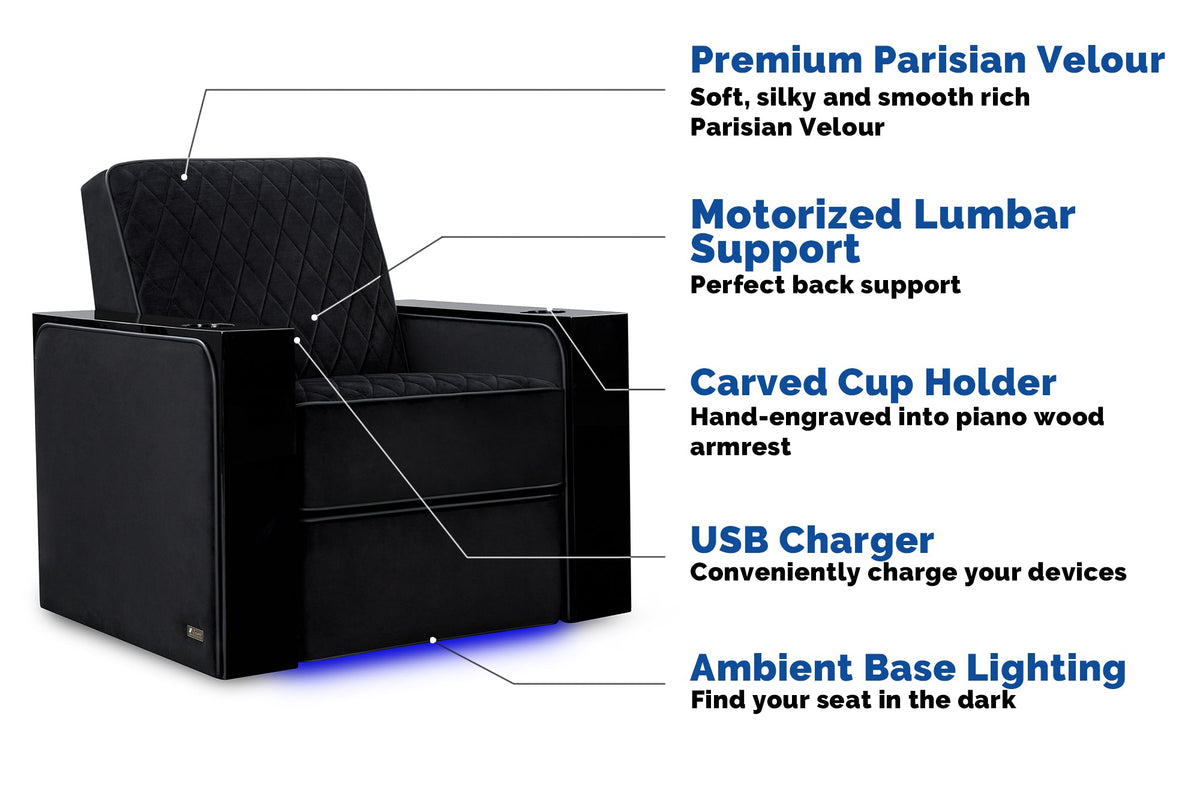 Premium Parisian Velour
Soft, silky and smooth rich Parisian Velour

Motorized Lumbar Support
Perfect back support

Carved Cup Holder
Hand-engraved into piano wood armrest

USB Charger
Conveniently charge your devices

Ambient Base Lighting
Find your seat in the dark